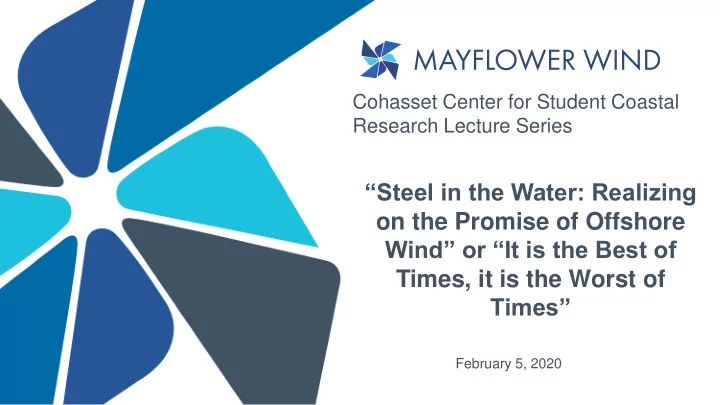 MAYFLOWER WIND

Cohasset Center for Student Coastal Research Lecture Series

“Steel in the Water: Realizing on the Promise of Offshore Wind” or “It is the Best of Times, it is the Worst of Times”

February 5, 2020